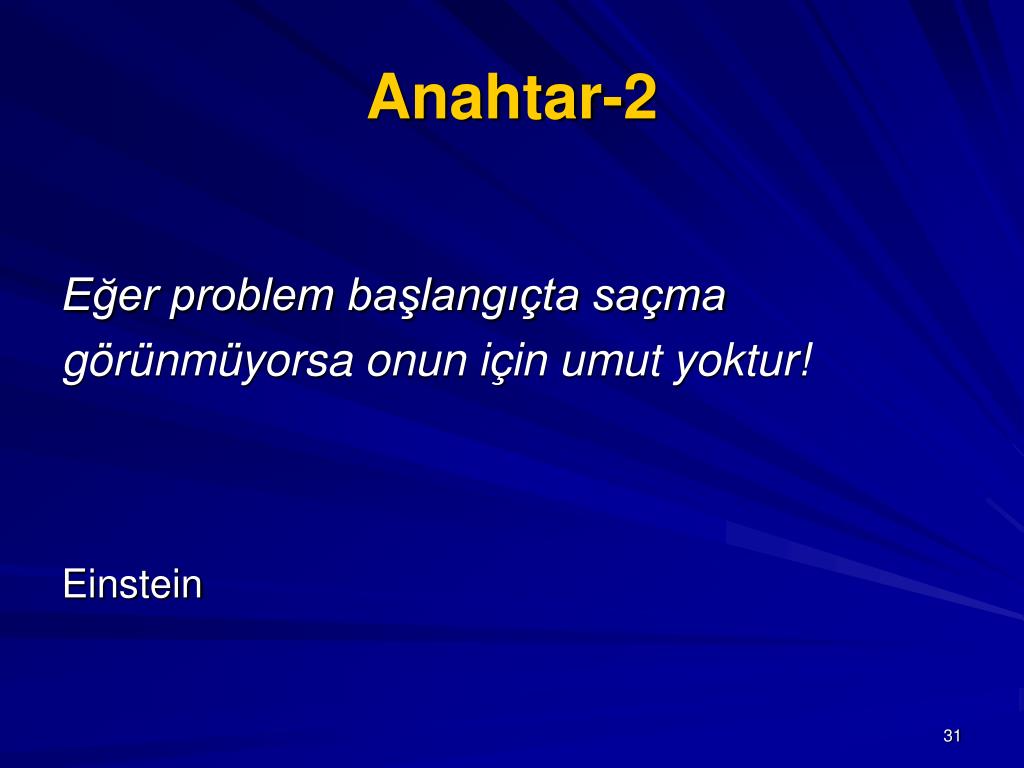 Anahtar-2

Eğer problem başlangıçta saçma görünmüyorsa onun için umut yoktur!

Einstein

31